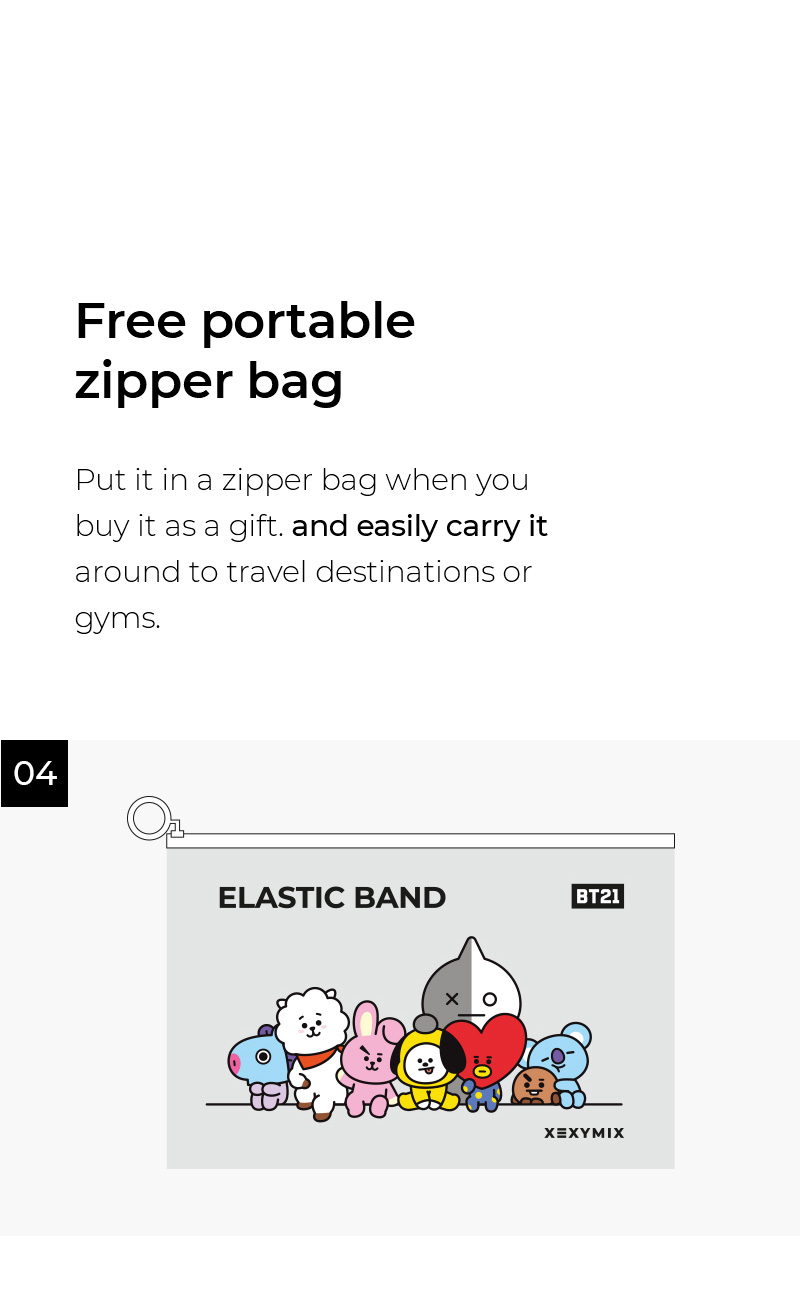 Free portable zipper bag

Put it in a zipper bag when you buy it as a gift. and easily carry it around to travel destinations or gyms.

04

ELASTIC BAND

BT21

XEXYMIX